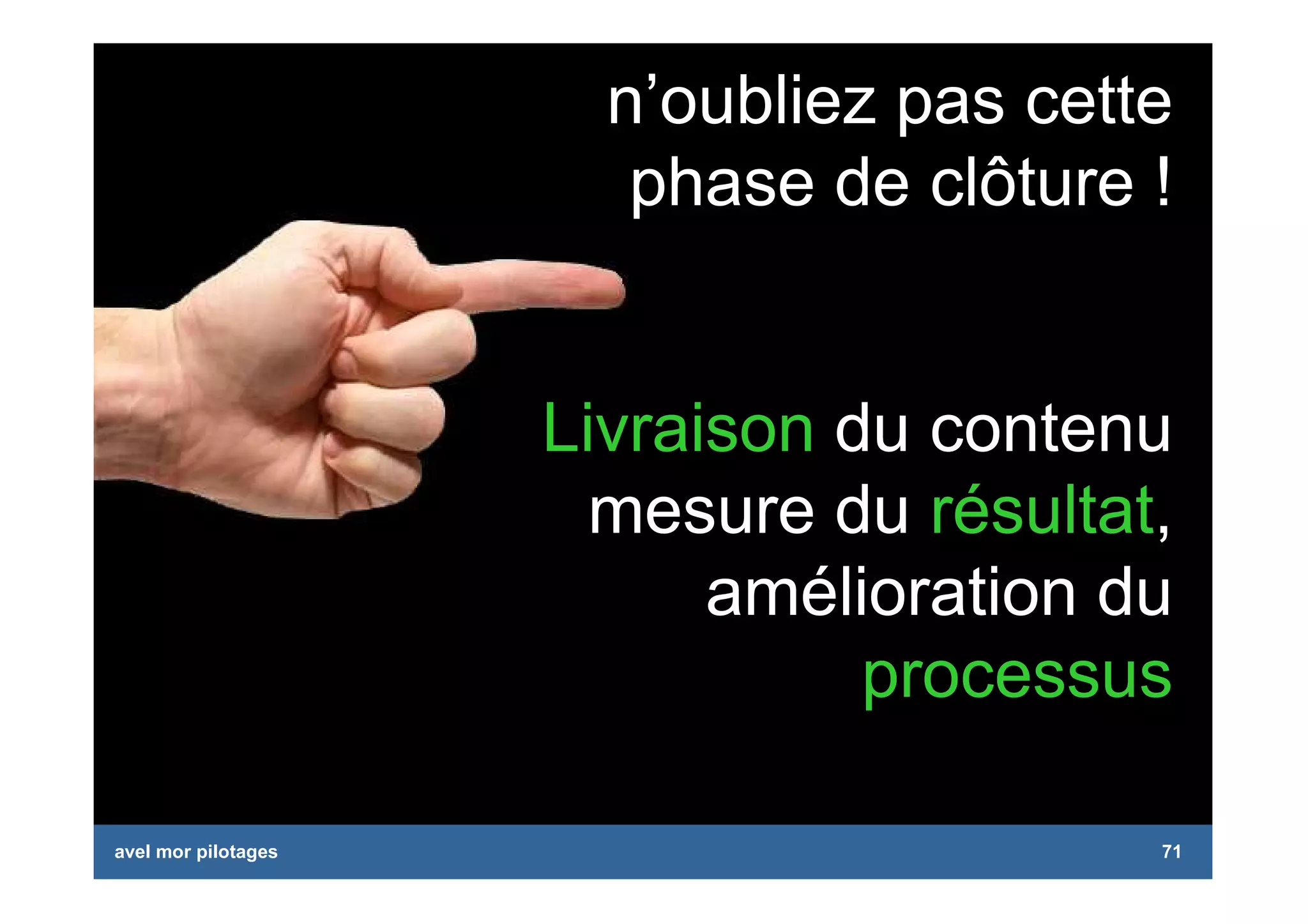 n’oubliez pas cette phase de clôture !

Livraison du contenu mesure du résultat, amélioration du processus

avel mor pilotages

71